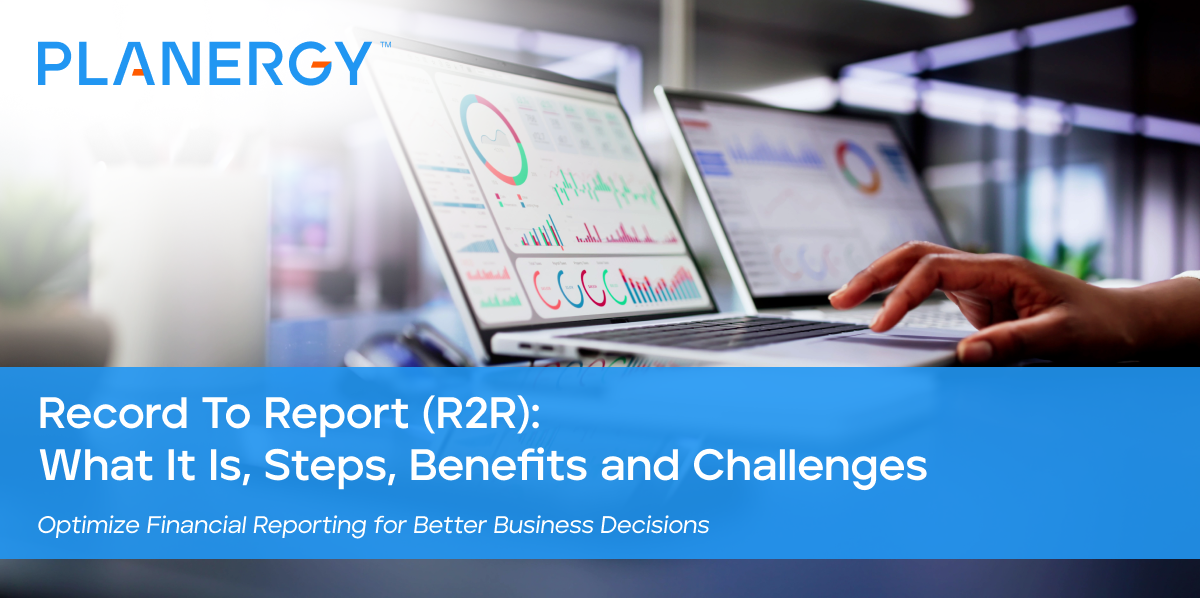 PLANERGY™

Record To Report (R2R):
What It Is, Steps, Benefits and Challenges

Optimize Financial Reporting for Better Business Decisions